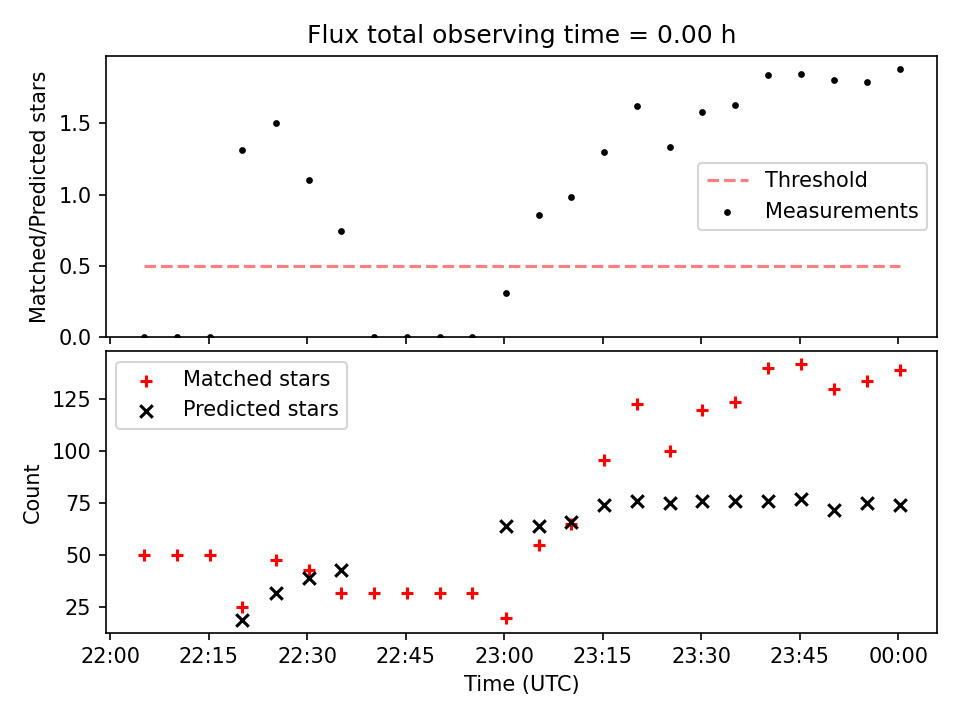 Flux total observing time = 0.00 h

Matched/Predicted stars

1.5
1.0
0.5
0.0

Threshold
Measurements

Matched stars
Predicted stars

Count

125
100
75
50
25

22:00 22:15 22:30 22:45 23:00 23:15 23:30 23:45 00:00

Time (UTC)